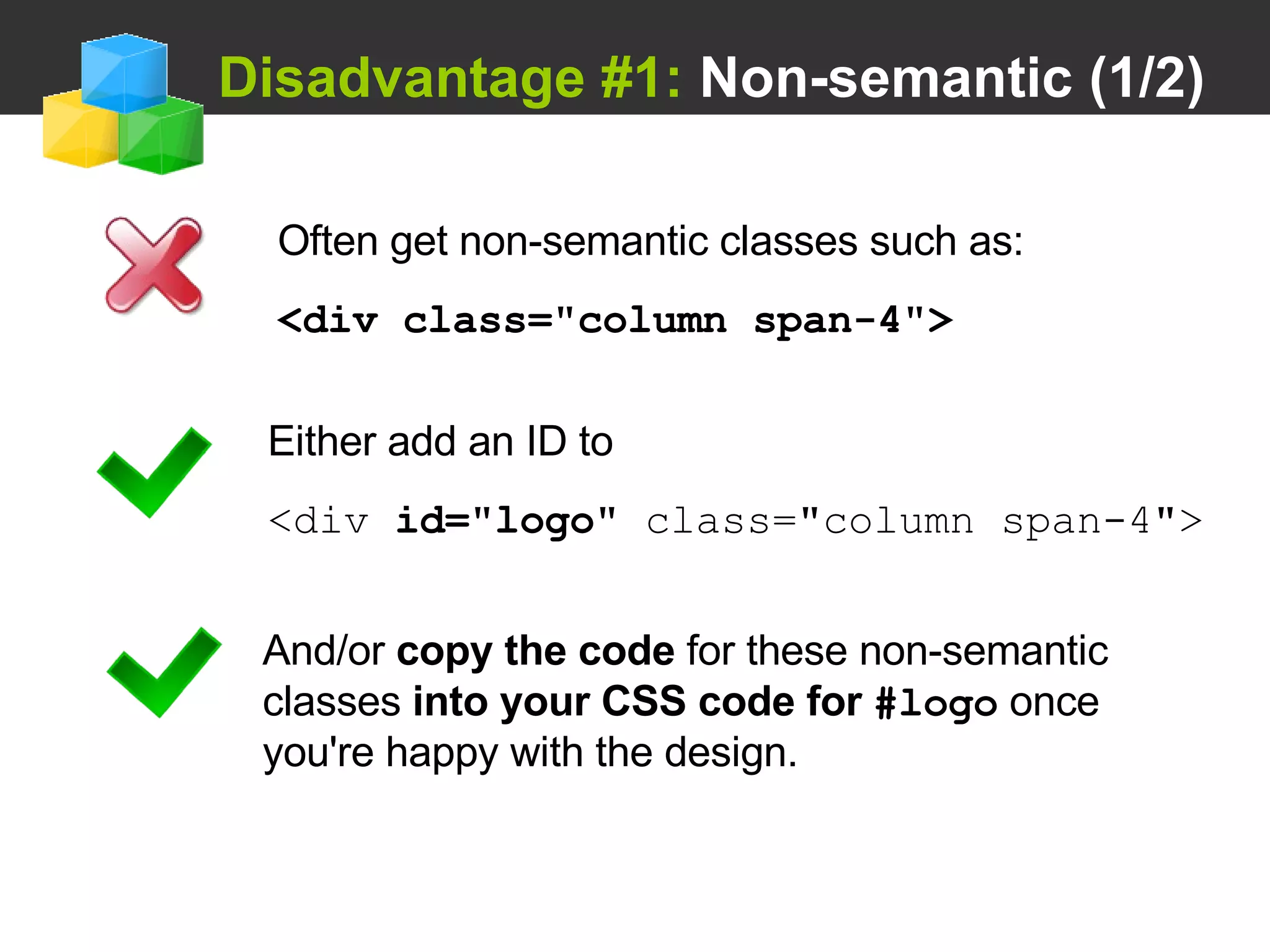 Disadvantage #1: Non-semantic (1/2)

Often get non-semantic classes such as:

<div class="column span-4">

Either add an ID to

<div id="logo" class="column span-4">

And/or copy the code for these non-semantic classes into your CSS code for #logo once you're happy with the design.